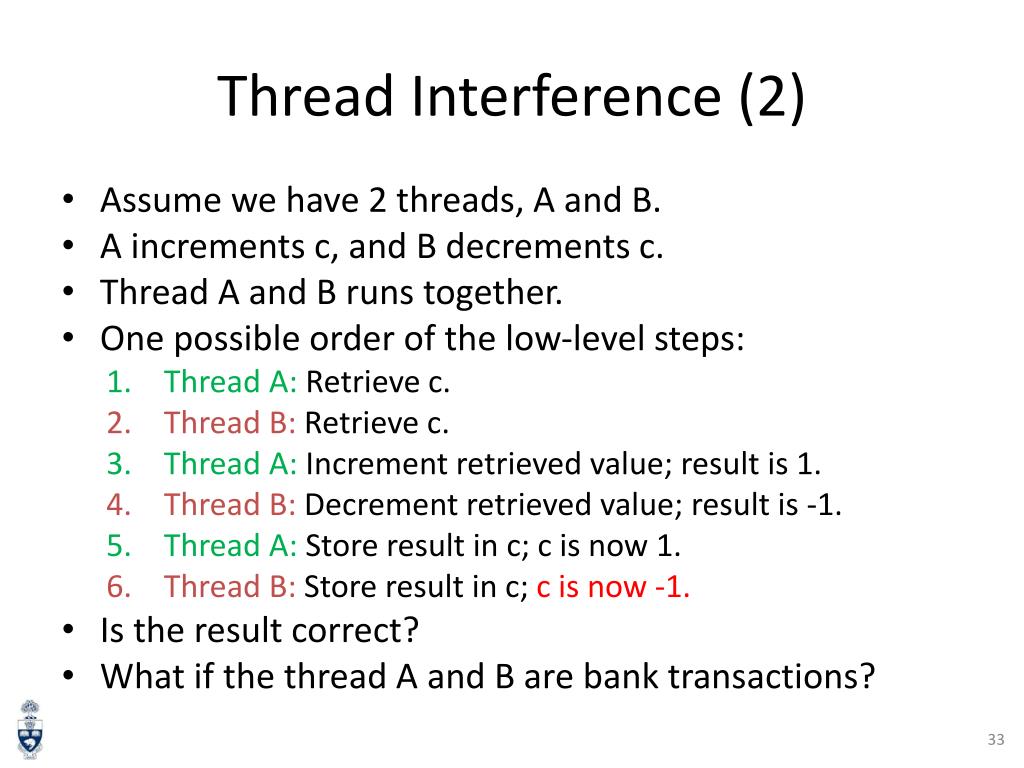 Thread Interference (2)

• Assume we have 2 threads, A and B.
• A increments c, and B decrements c.
• Thread A and B runs together.
• One possible order of the low-level steps:
1. Thread A: Retrieve c.
2. Thread B: Retrieve c.
3. Thread A: Increment retrieved value; result is 1.
4. Thread B: Decrement retrieved value; result is -1.
5. Thread A: Store result in c; c is now 1.
6. Thread B: Store result in c; c is now -1.
• Is the result correct?
• What if the thread A and B are bank transactions?

33